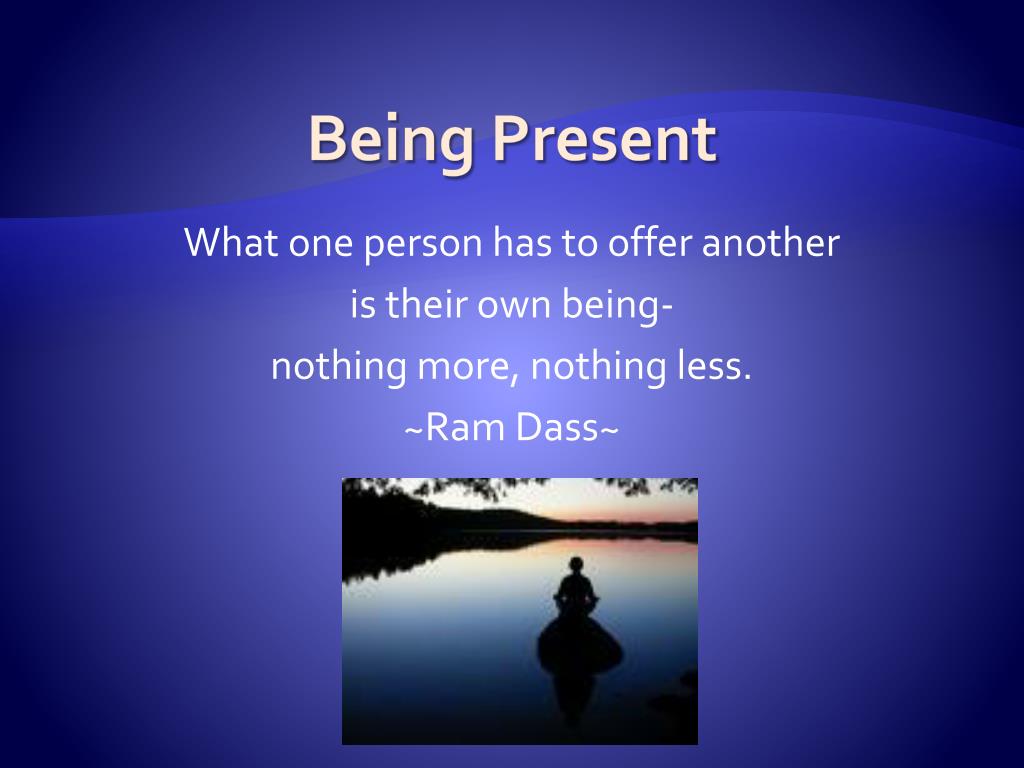 Being Present

What one person has to offer another
is their own being-
nothing more, nothing less.
~Ram Dass~